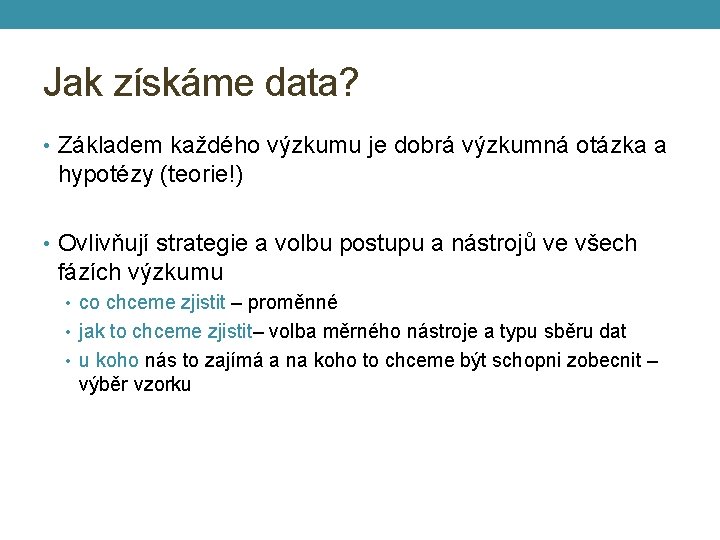 Jak získáme data?

• Základem každého výzkumu je dobrá výzkumná otázka a hypotézy (teorie!)

• Ovlivňují strategie a volbu postupu a nástrojů ve všech fázích výzkumu
  • co chceme zjistit – proměnné
  • jak to chceme zjistit– volba měrného nástroje a typu sběru dat
  • u koho nás to zajímá a na koho to chceme být schopni zobecnit – výběr vzorku